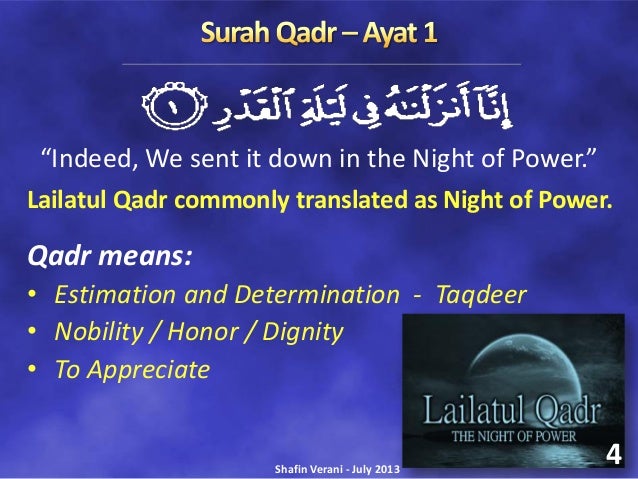 Surah Qadr – Ayat 1

إِنَّآ أَنزَلْنَٰهُ فِى لَيْلَةِ ٱلْقَدْرِ ١

“Indeed, We sent it down in the Night of Power.”

Lailatul Qadr commonly translated as Night of Power.

Qadr means:

• Estimation and Determination - Taqdeer
• Nobility / Honor / Dignity
• To Appreciate

Lailatul Qadr
THE NIGHT OF POWER

4

Shafin Verani - July 2013